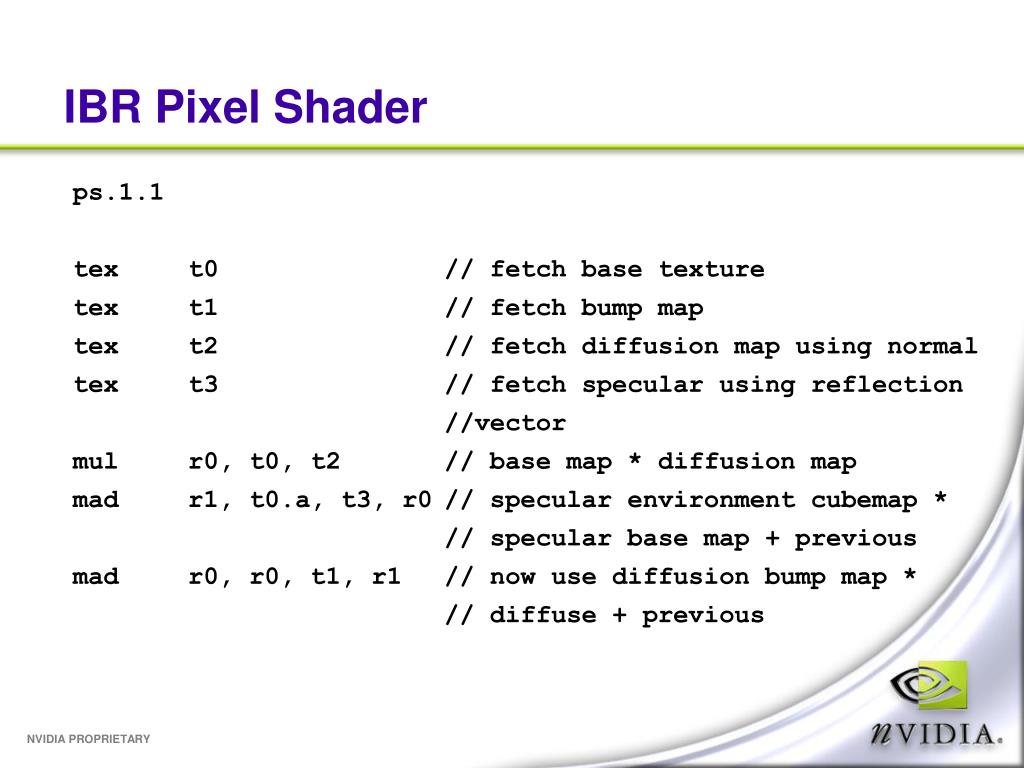 IBR Pixel Shader

ps.1.1

tex t0 // fetch base texture
tex t1 // fetch bump map
tex t2 // fetch diffusion map using normal
tex t3 // fetch specular using reflection
//vector
mul r0, t0, t2 // base map * diffusion map
mad r1, t0.a, t3, r0 // specular environment cubemap *
// specular base map + previous
mad r0, r0, t1, r1 // now use diffusion bump map *
// diffuse + previous

NVIDIA PROPRIETARY

nVIDIA.